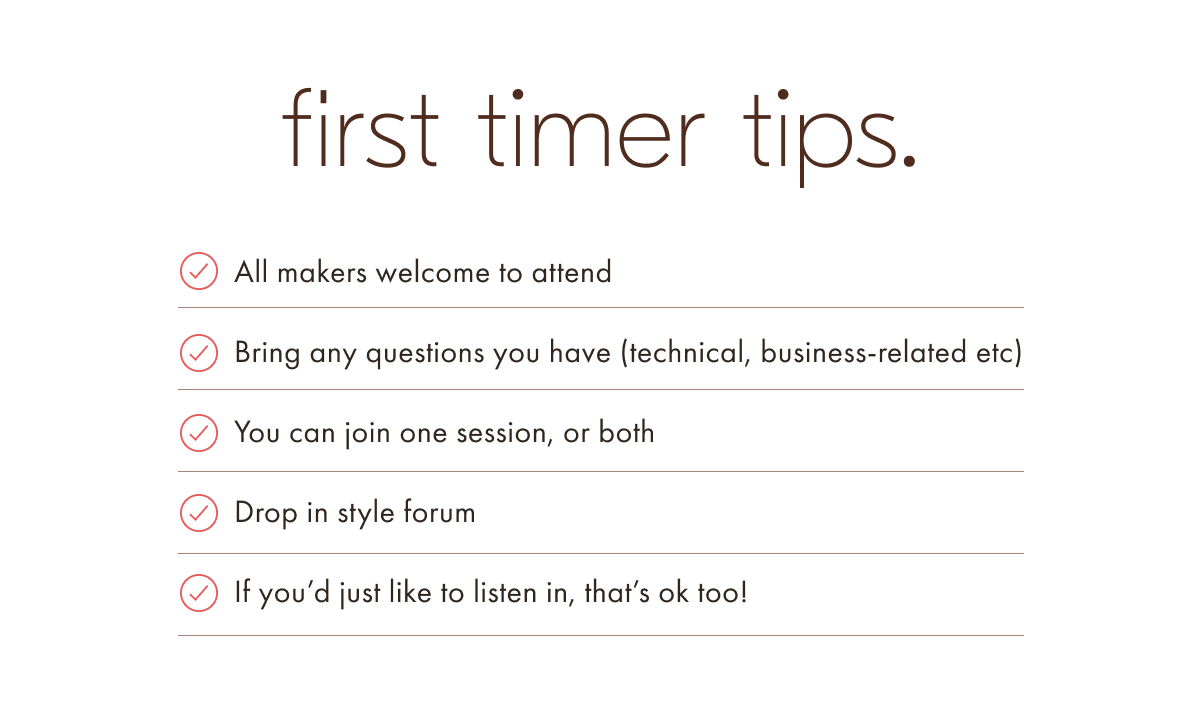 first timer tips.

All makers welcome to attend

Bring any questions you have (technical, business-related etc)

You can join one session, or both

Drop in style forum

If you'd just like to listen in, that's ok too!